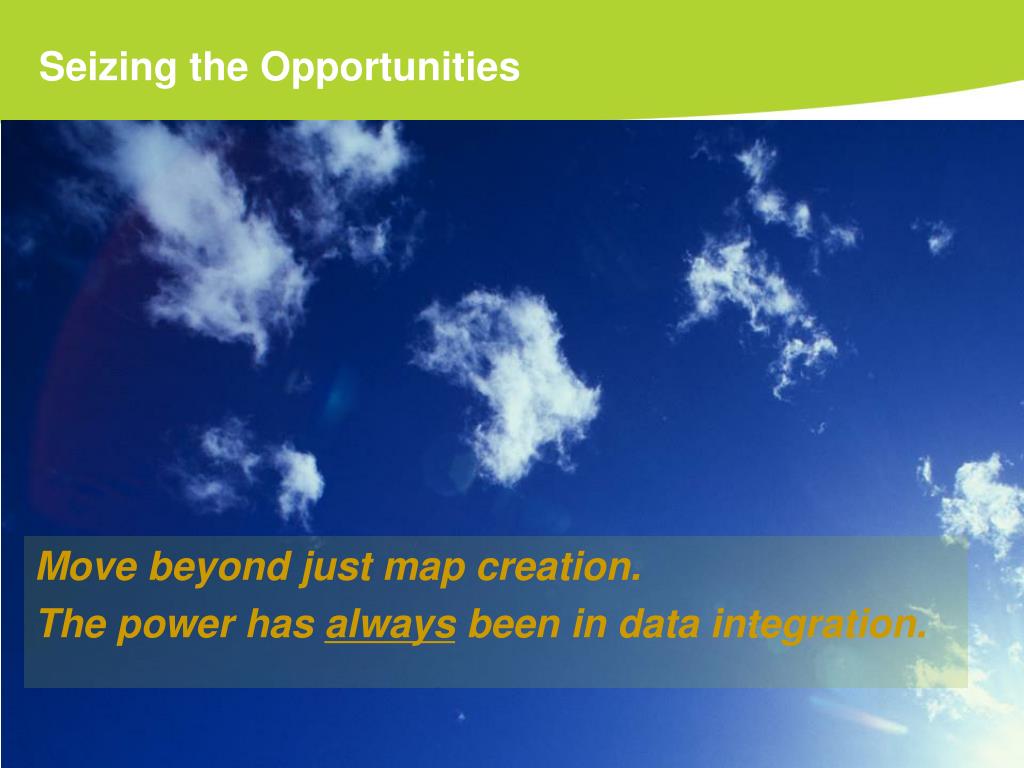 Seizing the Opportunities

Move beyond just map creation.

The power has always been in data integration.